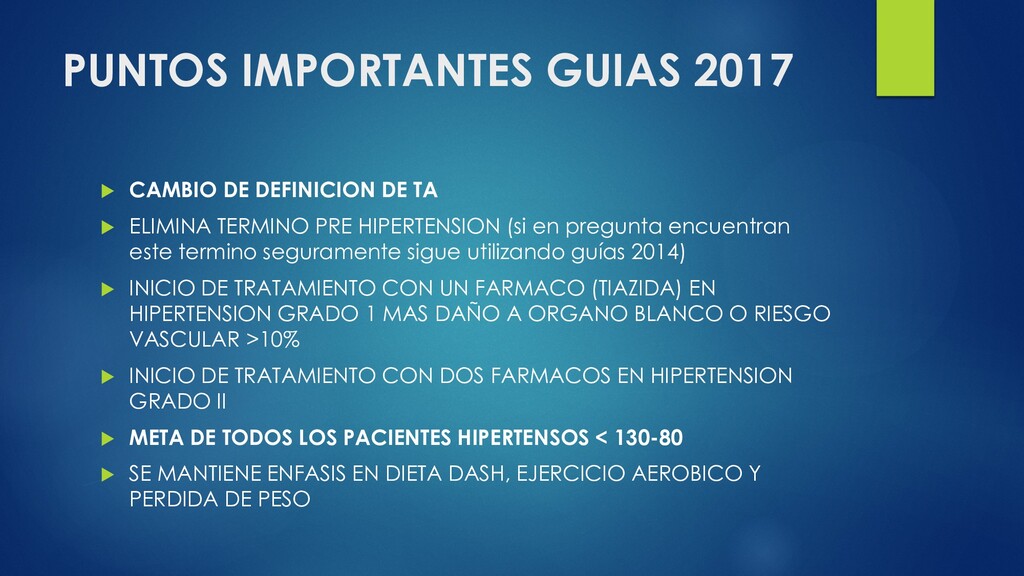 PUNTOS IMPORTANTES GUIAS 2017

CAMBIO DE DEFINICION DE TA

ELIMINA TERMINO PRE HIPERTENSION (si en pregunta encuentran este termino seguramente sigue utilizando guías 2014)

INICIO DE TRATAMIENTO CON UN FARMACO (TIAZIDA) EN HIPERTENSION GRADO 1 MAS DAÑO A ORGANO BLANCO O RIESGO VASCULAR >10%

INICIO DE TRATAMIENTO CON DOS FARMACOS EN HIPERTENSION GRADO II

META DE TODOS LOS PACIENTES HIPERTENSOS < 130-80

SE MANTIENE ENFASIS EN DIETA DASH, EJERCICIO AEROBICO Y PERDIDA DE PESO